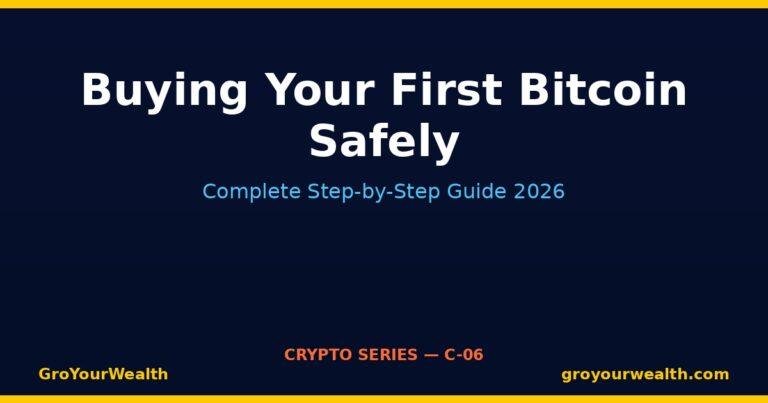 Buying Your First Bitcoin Safely

Complete Step-by-Step Guide 2026

CRYPTO SERIES — C-06

GroYourWealth

groyourwealth.com